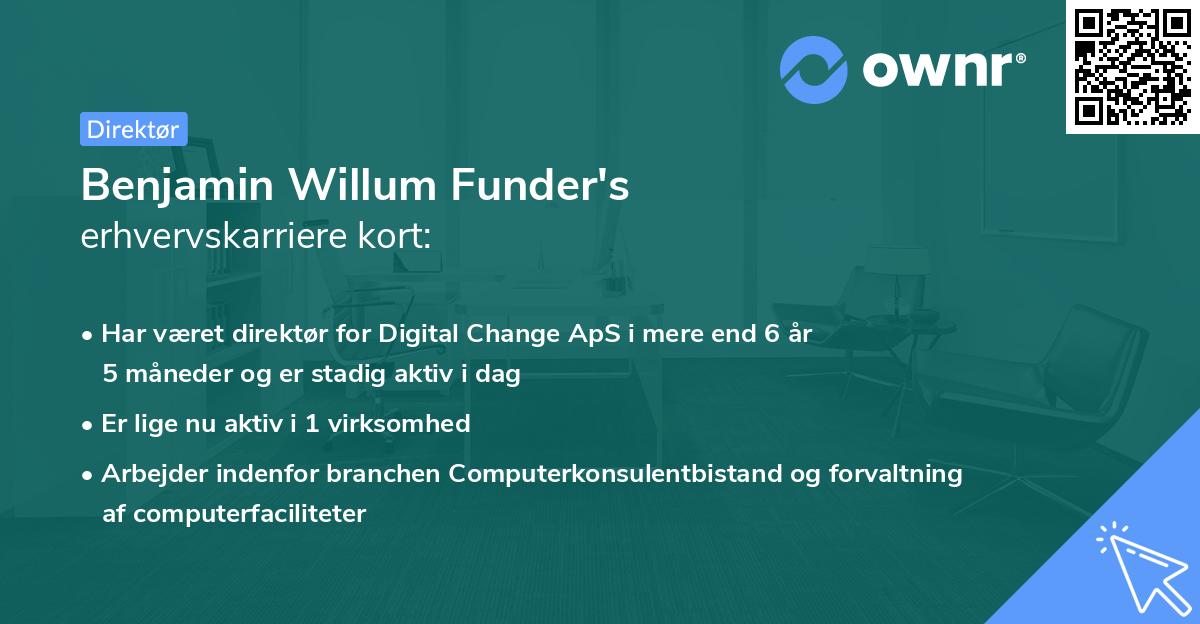 ownr®

Direktør

Benjamin Willum Funder's
erhvervskarriere kort:

• Har været direktør for Digital Change ApS i mere end 6 år 5 måneder og er stadig aktiv i dag

• Er lige nu aktiv i 1 virksomhed

• Arbejder indenfor branchen Computerkonsulentbistand og forvaltning af computerfaciliteter